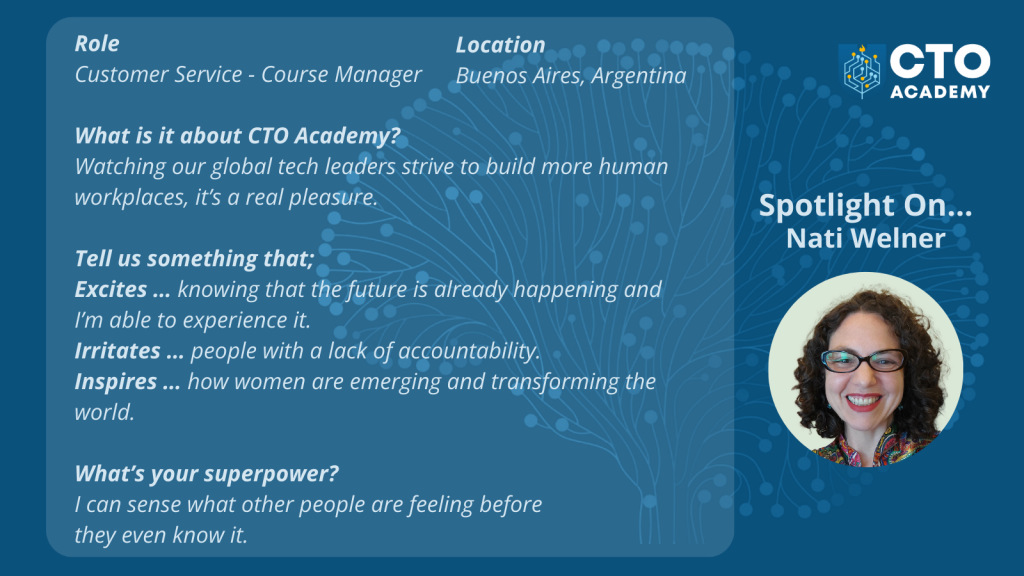 Role
Customer Service - Course Manager

Location
Buenos Aires, Argentina

What is it about CTO Academy?
Watching our global tech leaders strive to build more human workplaces, it's a real pleasure.

Tell us something that;
Excites ... knowing that the future is already happening and I'm able to experience it.
Irritates ... people with a lack of accountability.
Inspires ... how women are emerging and transforming the world.

What's your superpower?
I can sense what other people are feeling before they even know it.

CTO ACADEMY

Spotlight On...
Nati Welner